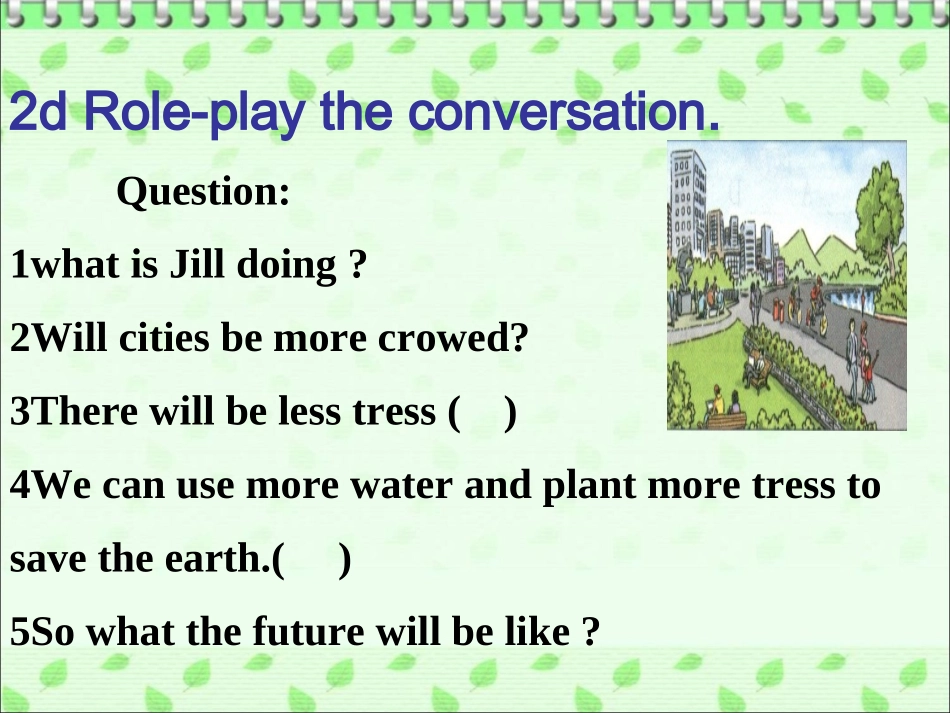 2d Role-play the conversation.

Question:

1what is Jill doing ?

2Will cities be more crowed?

3There will be less tress (    )

4We can use more water and plant more tress to save the earth.(    )

5So what the future will be like ?